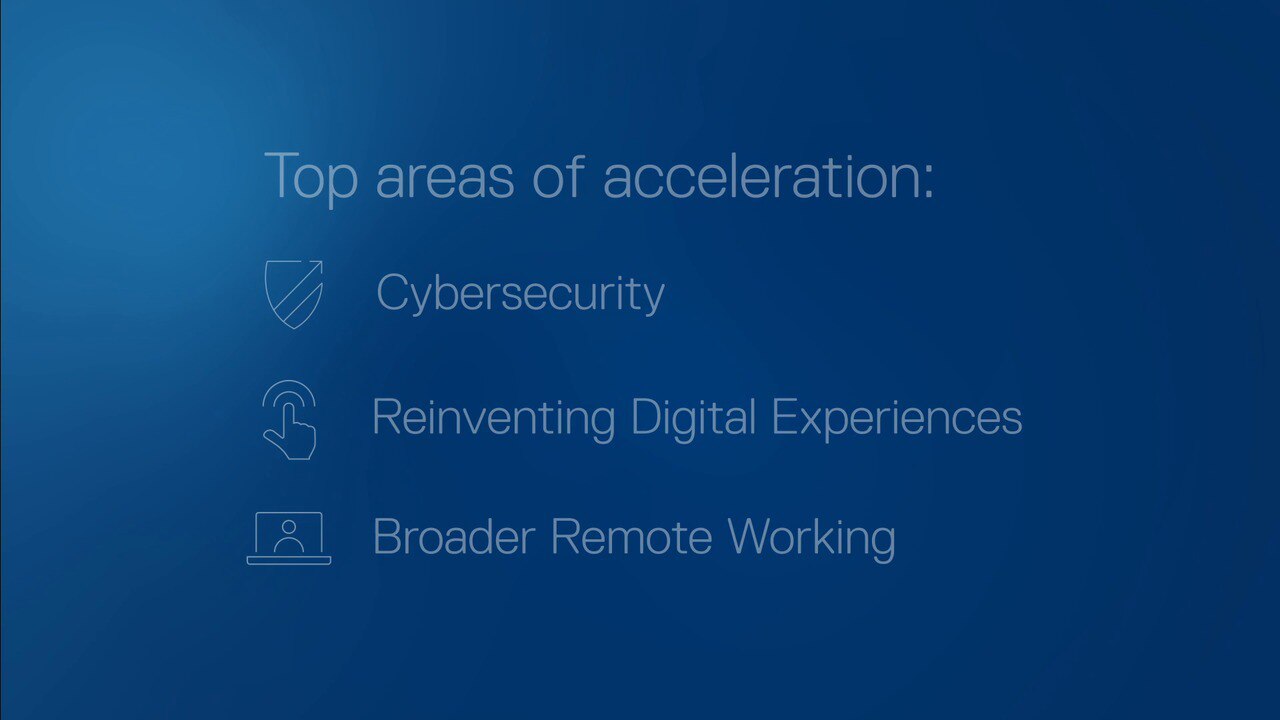 Top areas of acceleration:

Cybersecurity

Reinventing Digital Experiences

Broader Remote Working